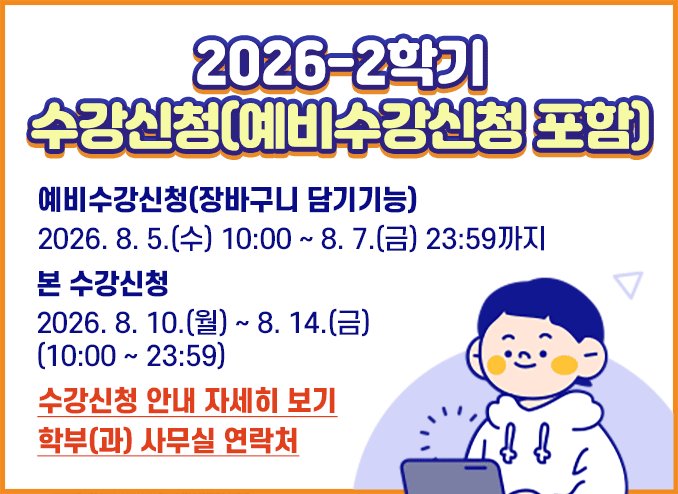 2026-2학기
수강신청(예비수강신청 포함)

예비수강신청(장바구니 담기기능)
2026. 8. 5.(수) 10:00 ~ 8. 7.(금) 23:59까지

본 수강신청
2026. 8. 10.(월) ~ 8. 14.(금)
(10:00 ~ 23:59)

수강신청 안내 자세히 보기

학부(과) 사무실 연락처